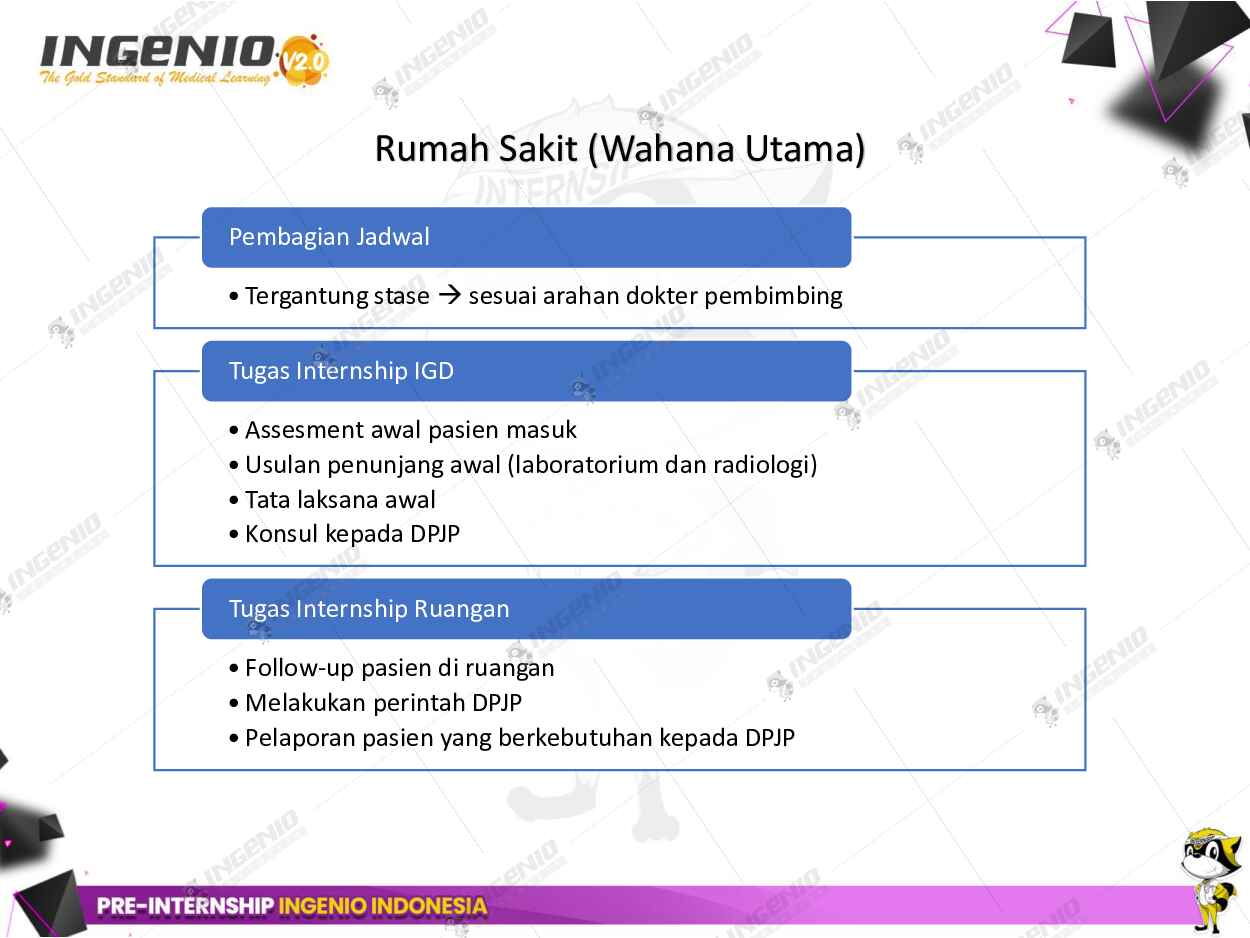 INGENIO V2.0
The Gold Standard of Medical Learning

Rumah Sakit (Wahana Utama)

Pembagian Jadwal

• Tergantung stase → sesuai arahan dokter pembimbing

Tugas Internship IGD

• Assesment awal pasien masuk
• Usulan penunjang awal (laboratorium dan radiologi)
• Tata laksana awal
• Konsul kepada DPJP

Tugas Internship Ruangan

• Follow-up pasien di ruangan
• Melakukan perintah DPJP
• Pelaporan pasien yang berkebutuhan kepada DPJP

PRE-INTERNSHIP INGENIO INDONESIA